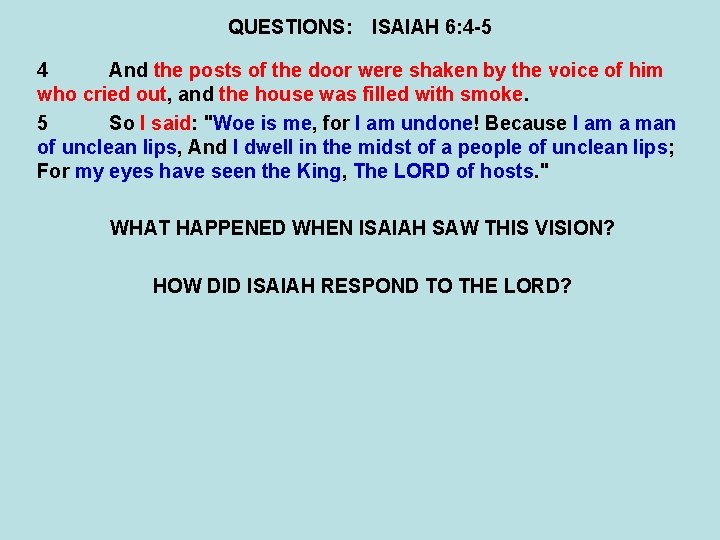 QUESTIONS: ISAIAH 6:4-5

4 And the posts of the door were shaken by the voice of him who cried out, and the house was filled with smoke.

5 So I said: "Woe is me, for I am undone! Because I am a man of unclean lips, And I dwell in the midst of a people of unclean lips; For my eyes have seen the King, The LORD of hosts."

WHAT HAPPENED WHEN ISAIAH SAW THIS VISION?

HOW DID ISAIAH RESPOND TO THE LORD?